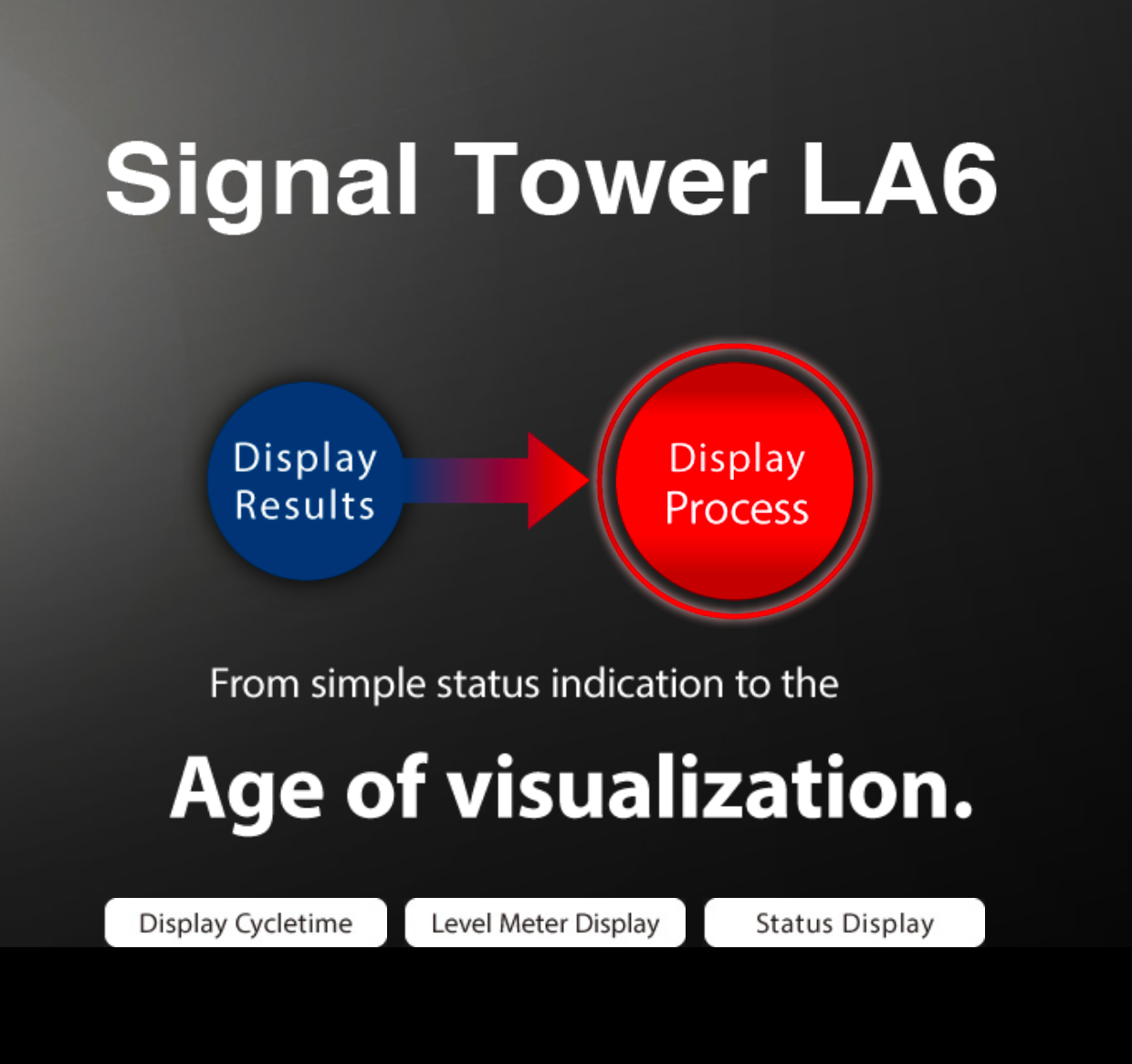 Signal Tower LA6

Display Results

Display Process

From simple status indication to the

Age of visualization.

Display Cycletime

Level Meter Display

Status Display